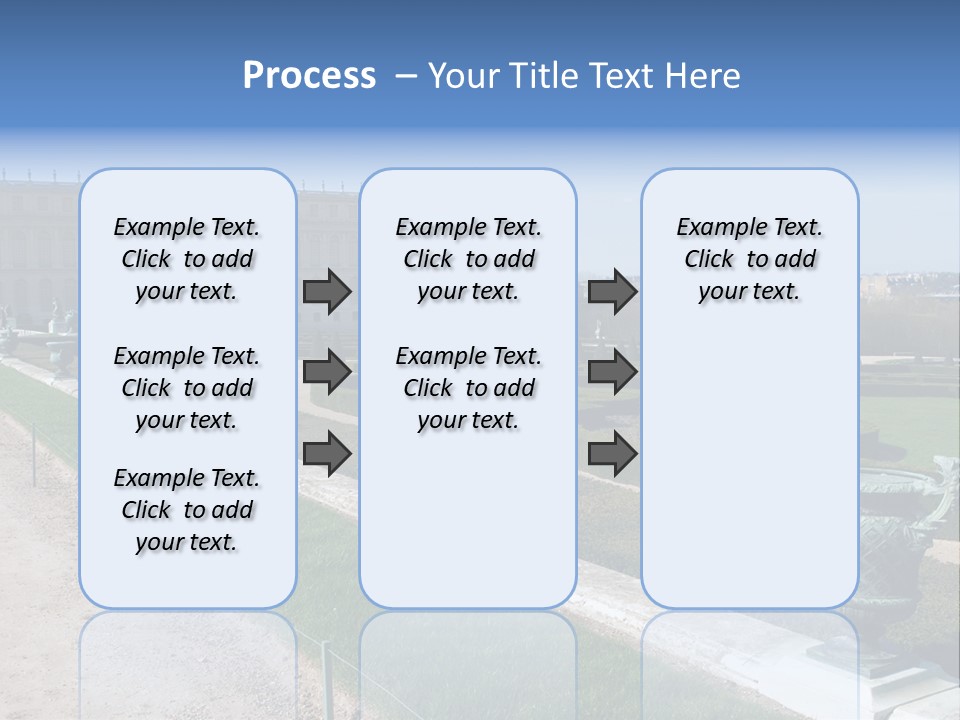 Process – Your Title Text Here

Example Text. Click to add your text.

Example Text. Click to add your text.

Example Text. Click to add your text.

Example Text. Click to add your text.

Example Text. Click to add your text.

Example Text. Click to add your text.